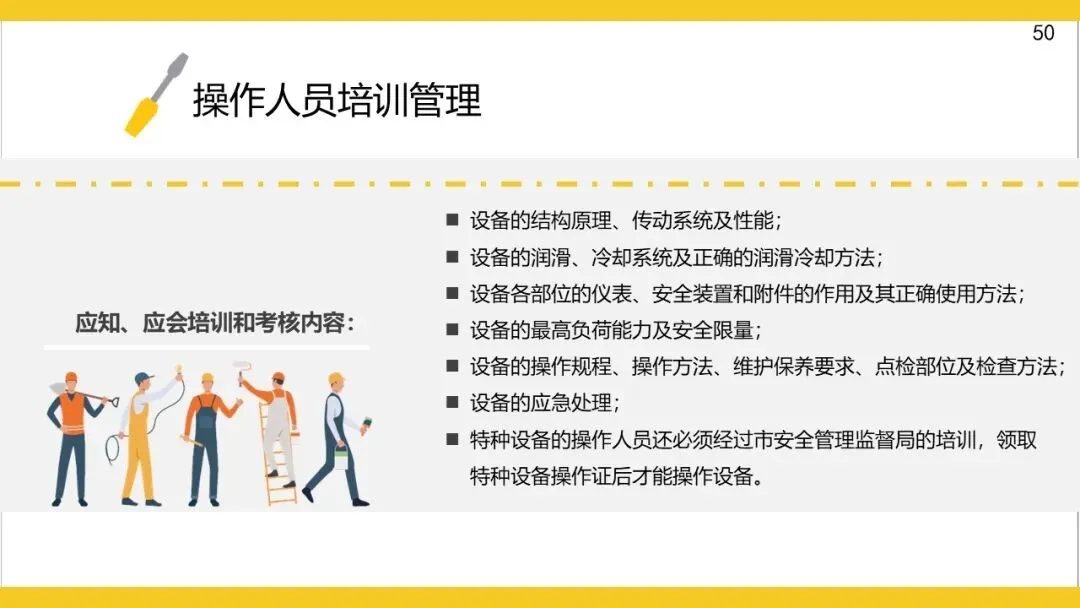 50

操作人员培训管理

应知、应会培训和考核内容：

■ 设备的结构原理、传动系统及性能；
■ 设备的润滑、冷却系统及正确的润滑冷却方法；
■ 设备各部位的仪表、安全装置和附件的作用及其正确使用方法；
■ 设备的最高负荷能力及安全限量；
■ 设备的操作规程、操作方法、维护保养要求、点检部位及检查方法；
■ 设备的应急处理；
■ 特种设备的操作人员还必须经过市安全管理监督局的培训，领取特种设备操作证后才能操作设备。